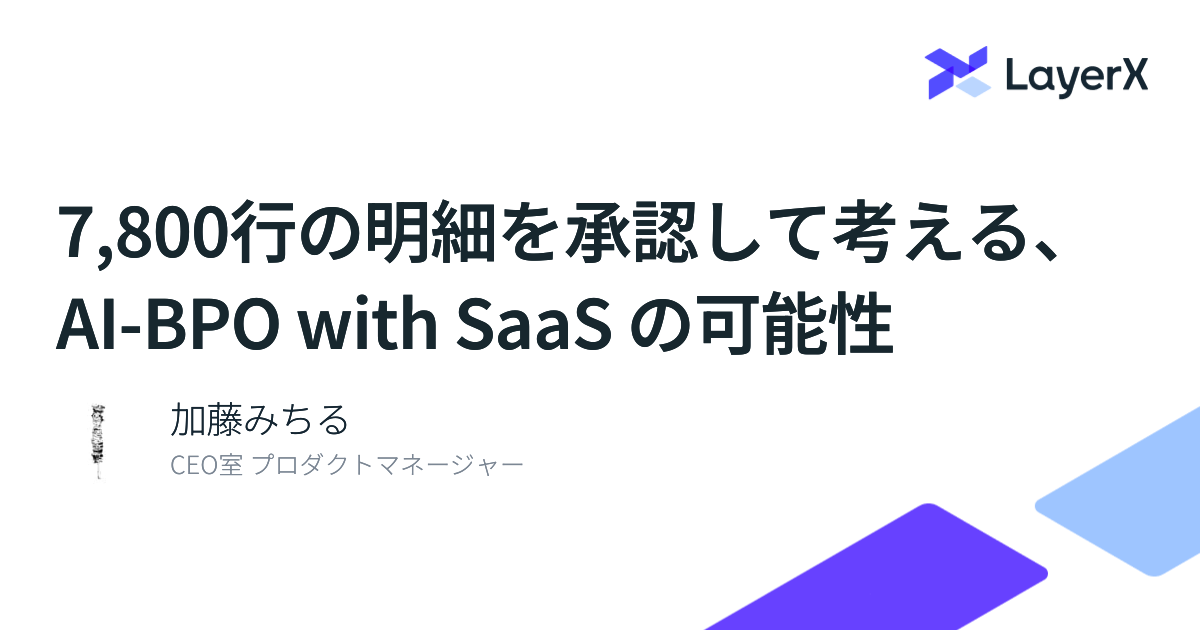 LayerX

7,800行の明細を承認して考える、AI-BPO with SaaS の可能性

加藤みちる
CEO室 プロダクトマネージャー